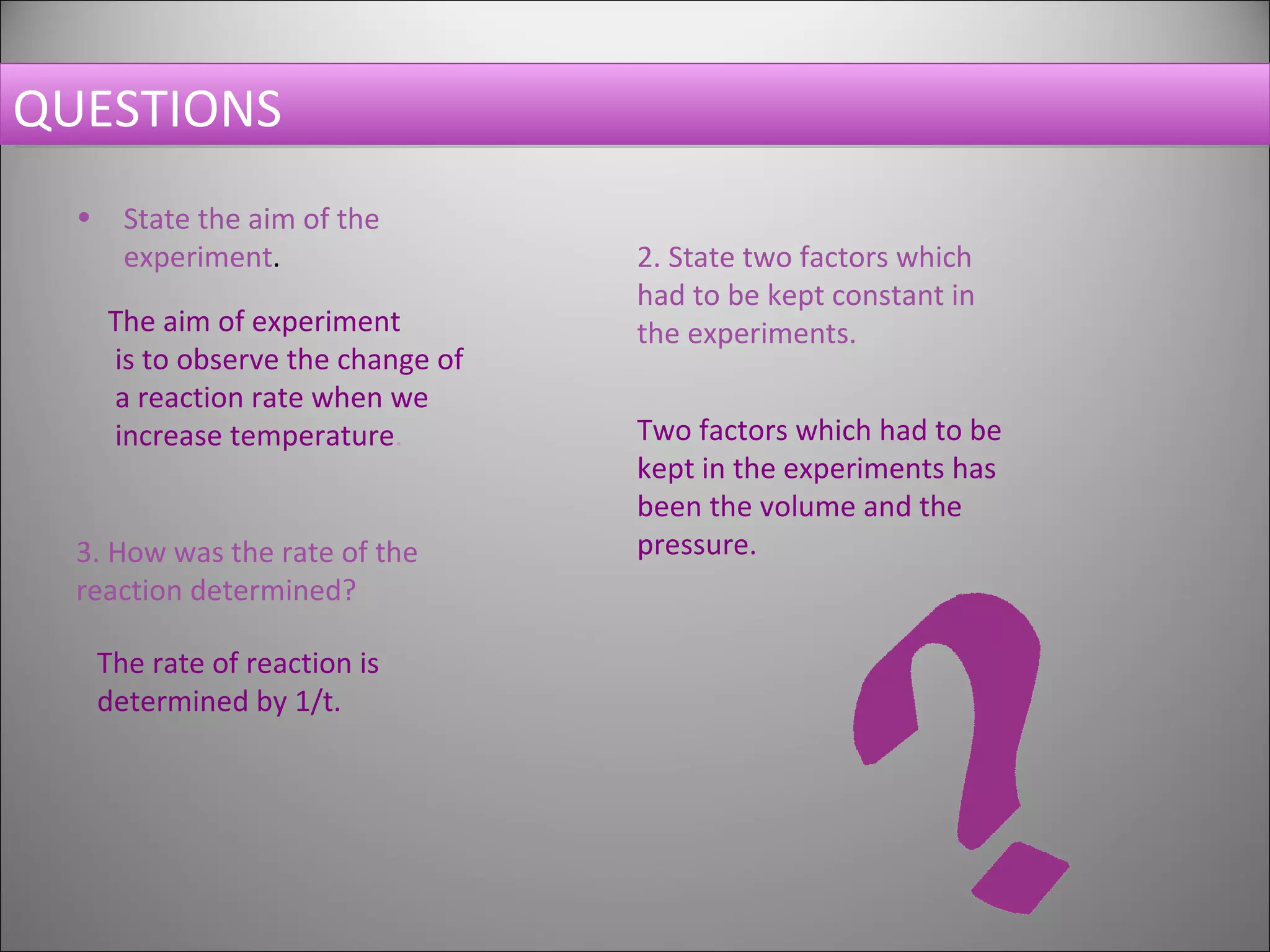 QUESTIONS

• State the aim of the experiment.

The aim of experiment is to observe the change of a reaction rate when we increase temperature.

3. How was the rate of the reaction determined?

The rate of reaction is determined by 1/t.

2. State two factors which had to be kept constant in the experiments.

Two factors which had to be kept in the experiments has been the volume and the pressure.